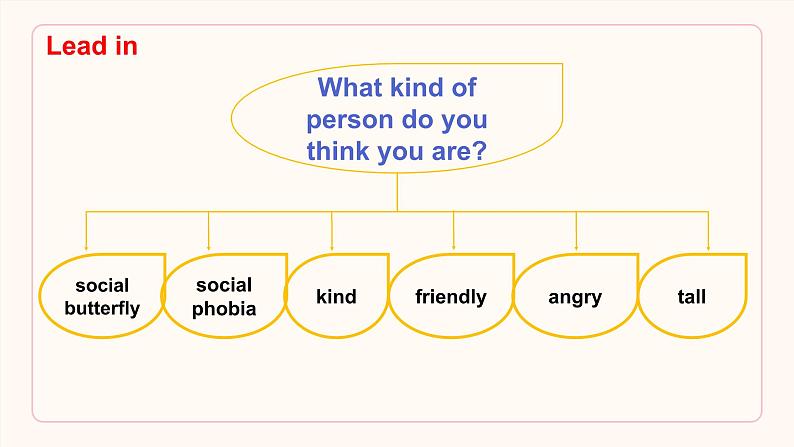 Lead in

What kind of person do you think you are?

social butterfly

social phobia

kind

friendly

angry

tall